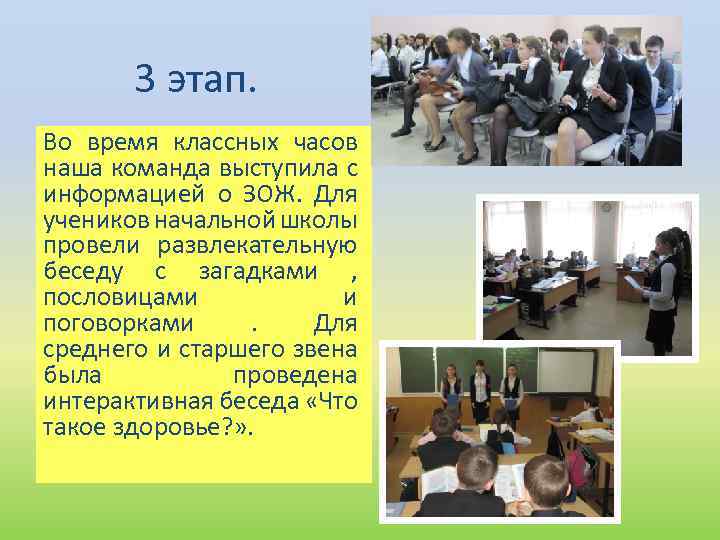 3 этап.

Во время классных часов наша команда выступила с информацией о ЗОЖ. Для учеников начальной школы провели развлекательную беседу с загадками , пословицами и поговорками . Для среднего и старшего звена была проведена интерактивная беседа «Что такое здоровье?».